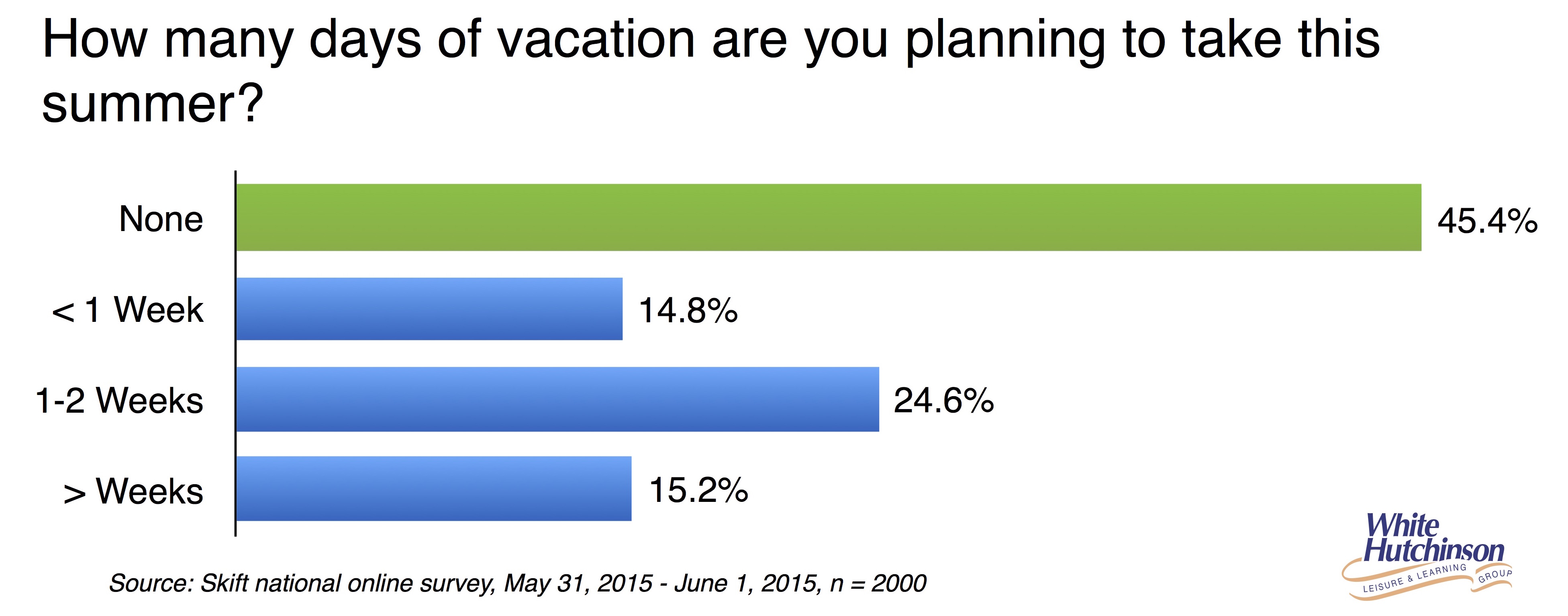 How many days of vacation are you planning to take this summer?

None 45.4%

< 1 Week 14.8%

1-2 Weeks 24.6%

> Weeks 15.2%

Source: Skift national online survey, May 31, 2015 - June 1, 2015, n = 2000

White Hutchinson LEISURE & LEARNING GROUP